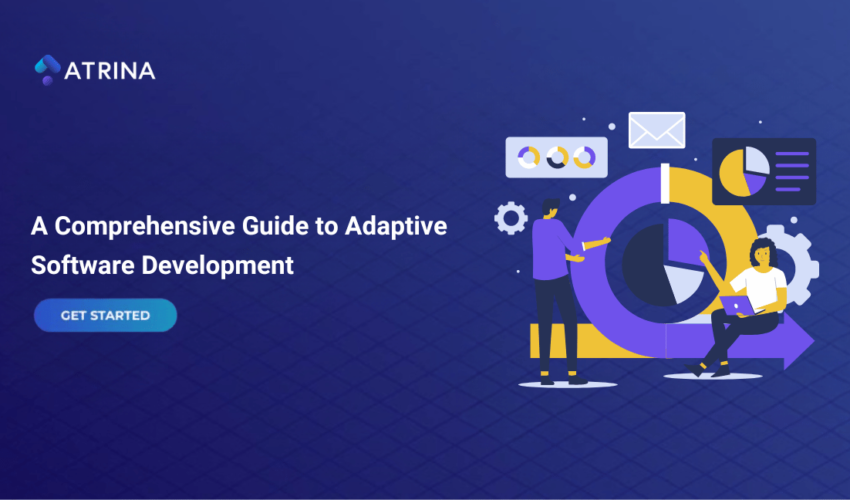 ATRINA

A Comprehensive Guide to Adaptive Software Development

GET STARTED